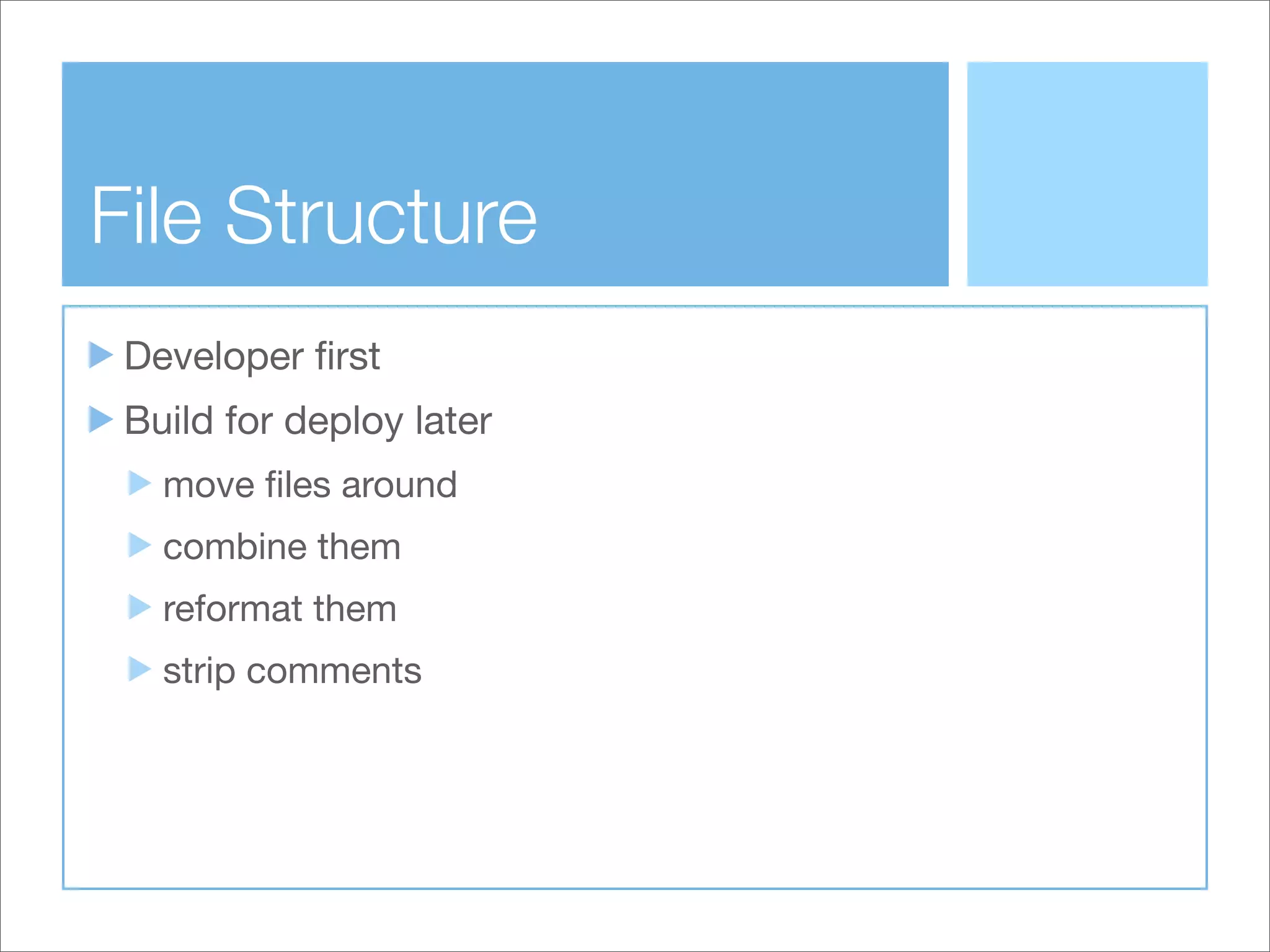 File Structure

Developer first

Build for deploy later

move files around

combine them

reformat them

strip comments